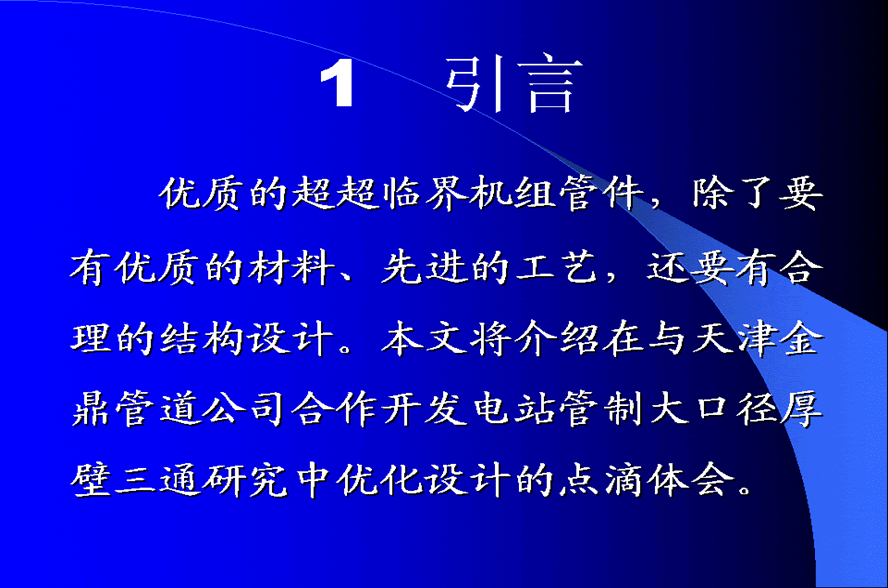 1　引言

优质的超超临界机组管件，除了要有优质的材料、先进的工艺，还要有合理的结构设计。本文将介绍在与天津金鼎管道公司合作开发电站管制大口径厚壁三通研究中优化设计的点滴体会。